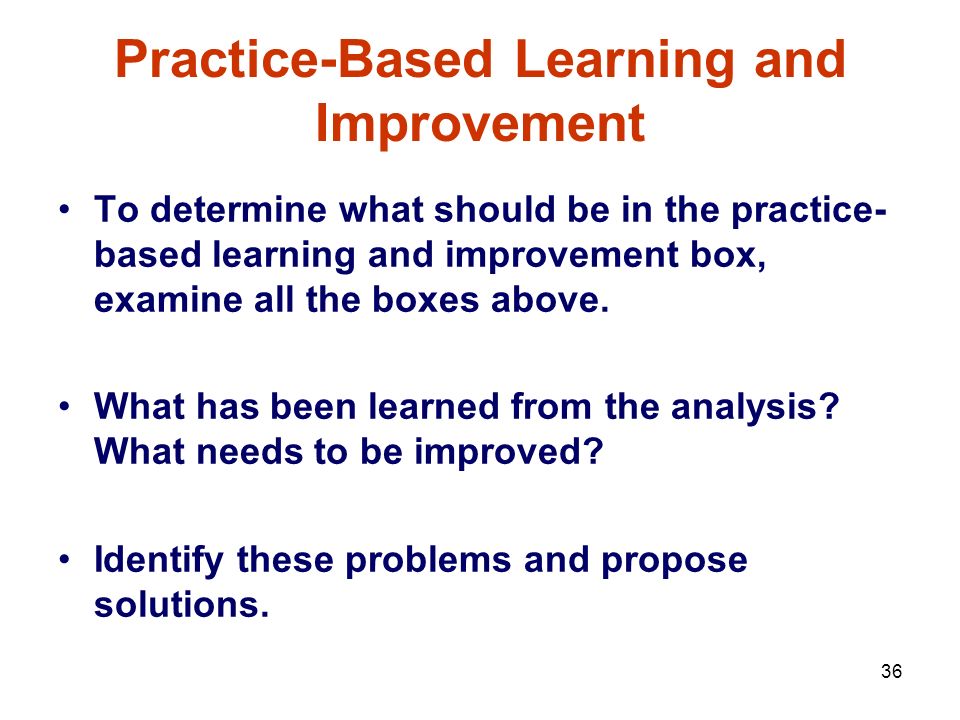 Practice-Based Learning and Improvement

• To determine what should be in the practice-based learning and improvement box, examine all the boxes above.

• What has been learned from the analysis? What needs to be improved?

• Identify these problems and propose solutions.

36